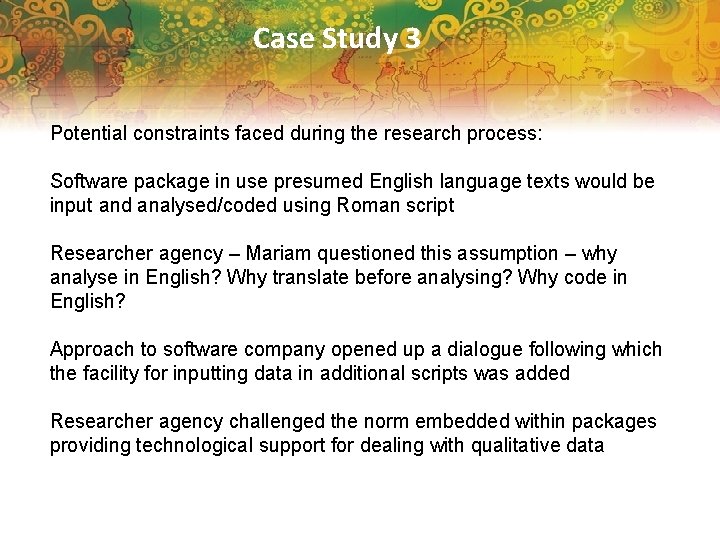 Case Study 3

Potential constraints faced during the research process:

Software package in use presumed English language texts would be input and analysed/coded using Roman script

Researcher agency – Mariam questioned this assumption – why analyse in English? Why translate before analysing? Why code in English?

Approach to software company opened up a dialogue following which the facility for inputting data in additional scripts was added

Researcher agency challenged the norm embedded within packages providing technological support for dealing with qualitative data